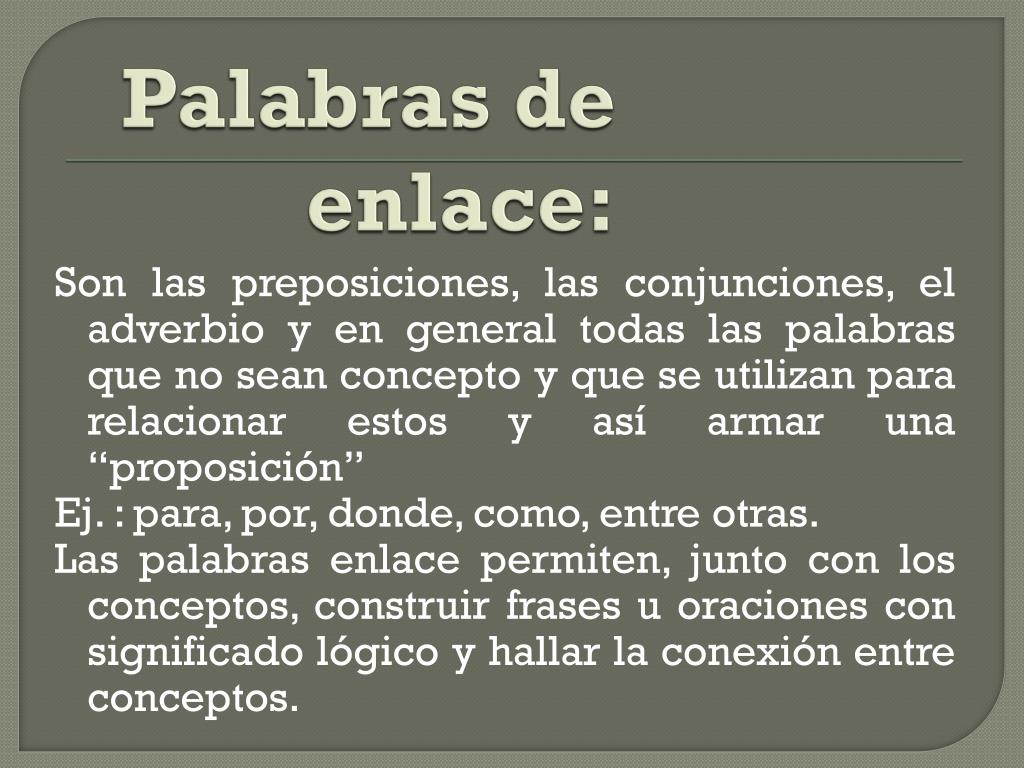 Palabras de enlace:

Son las preposiciones, las conjunciones, el adverbio y en general todas las palabras que no sean concepto y que se utilizan para relacionar estos y así armar una “proposición”

Ej. : para, por, donde, como, entre otras.

Las palabras enlace permiten, junto con los conceptos, construir frases u oraciones con significado lógico y hallar la conexión entre conceptos.